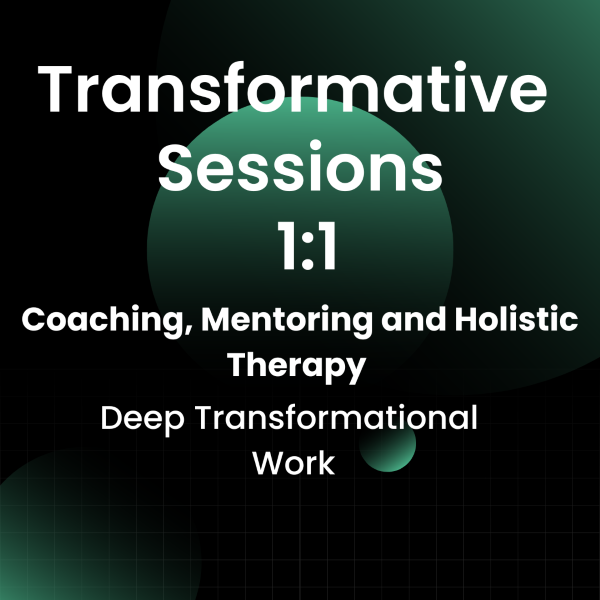 Transformative Sessions 1:1

Coaching, Mentoring and Holistic Therapy

Deep Transformational Work